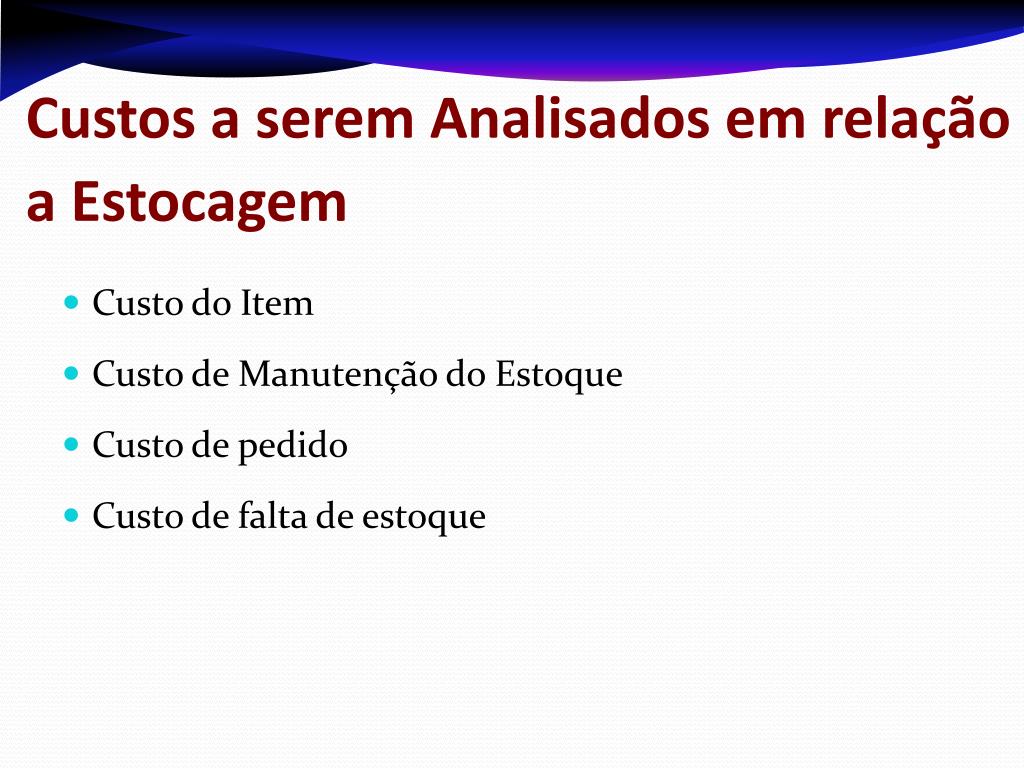 Custos a serem Analisados em relação a Estocagem

- Custo do Item
- Custo de Manutenção do Estoque
- Custo de pedido
- Custo de falta de estoque